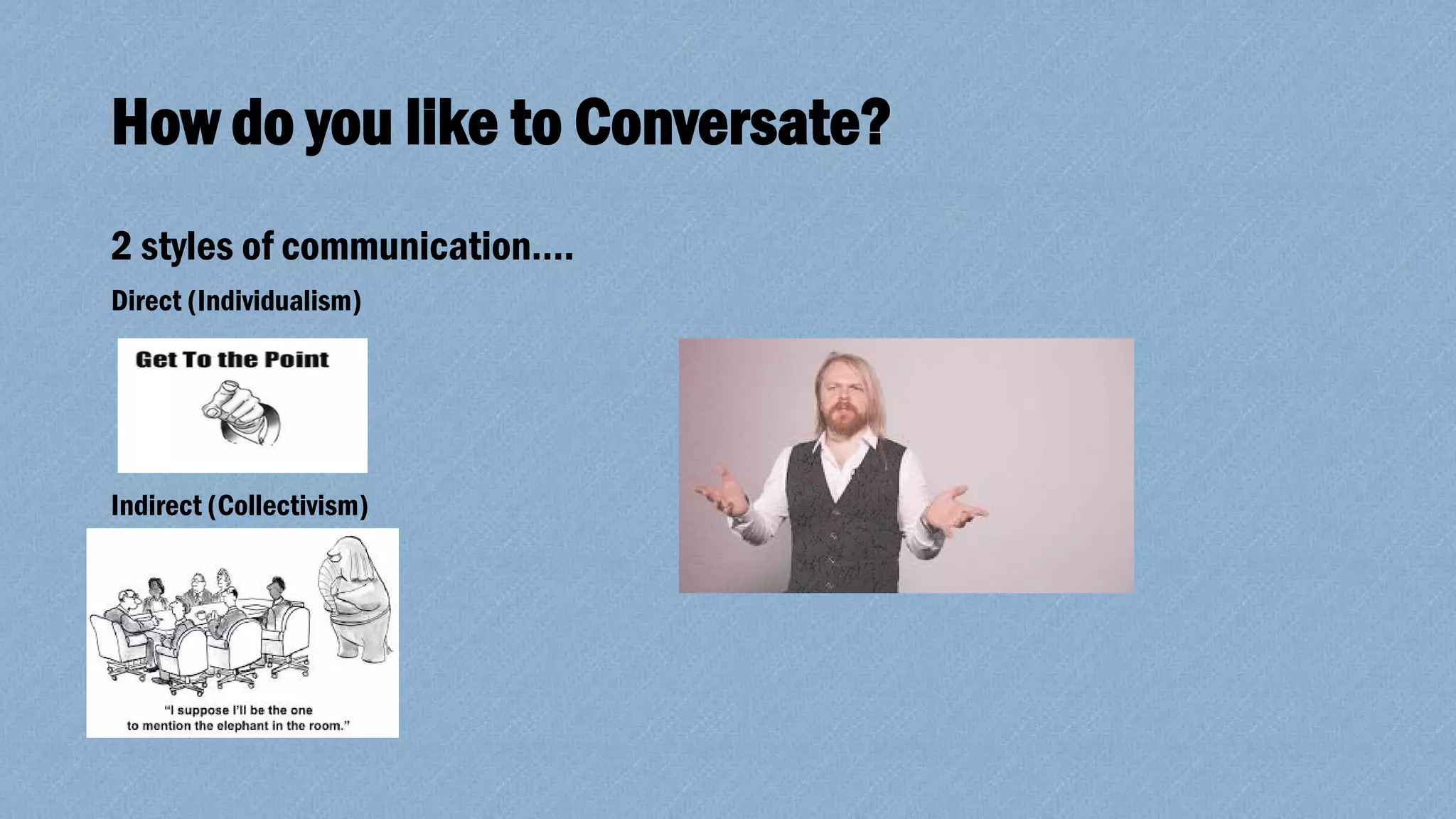 How do you like to Conversate?

2 styles of communication....

Direct (Individualism)

Get To the Point

Indirect (Collectivism)

"I suppose I'll be the one to mention the elephant in the room."